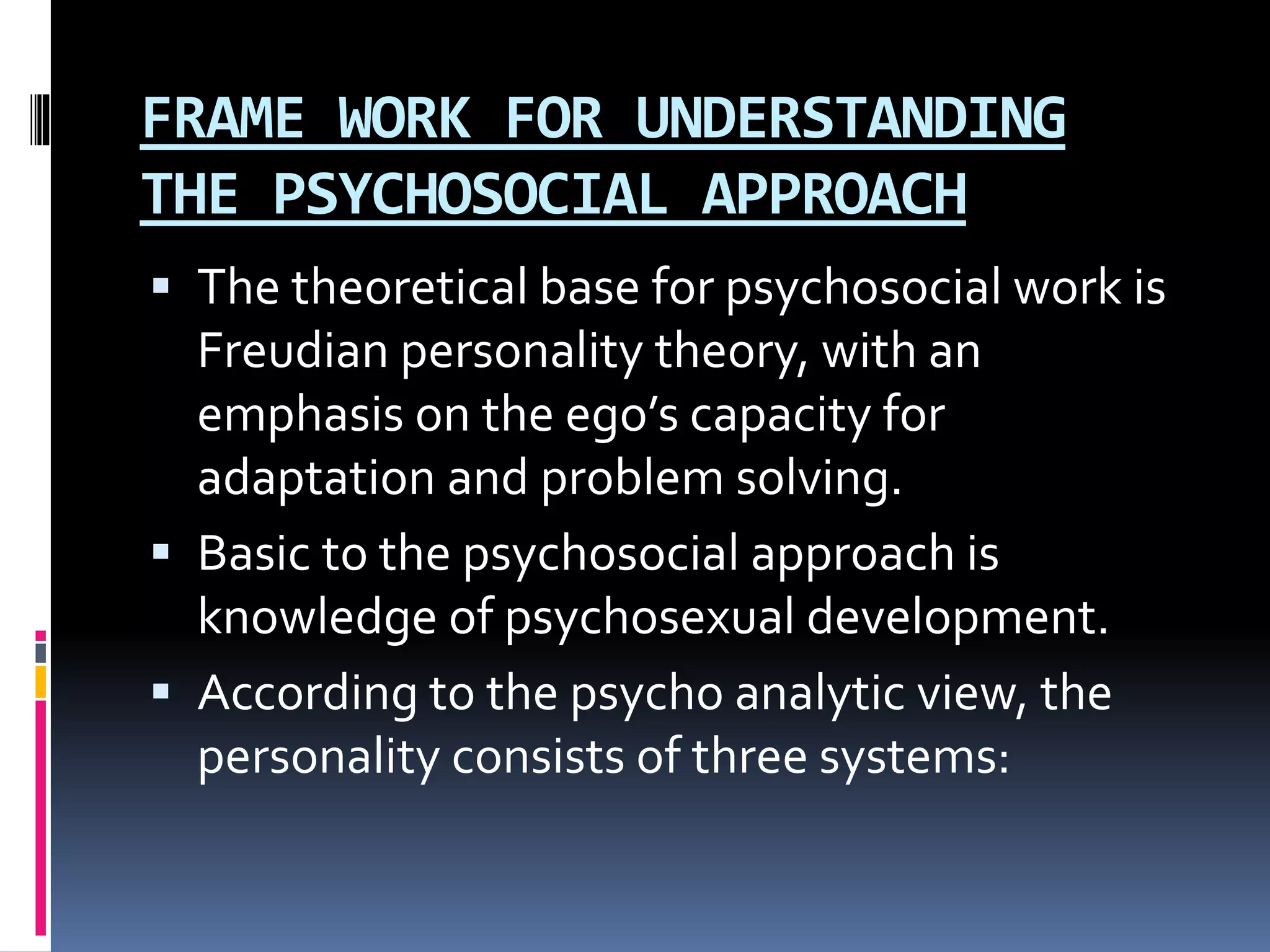 FRAME WORK FOR UNDERSTANDING THE PSYCHOSOCIAL APPROACH

▪ The theoretical base for psychosocial work is Freudian personality theory, with an emphasis on the ego's capacity for adaptation and problem solving.

▪ Basic to the psychosocial approach is knowledge of psychosexual development.

▪ According to the psycho analytic view, the personality consists of three systems: